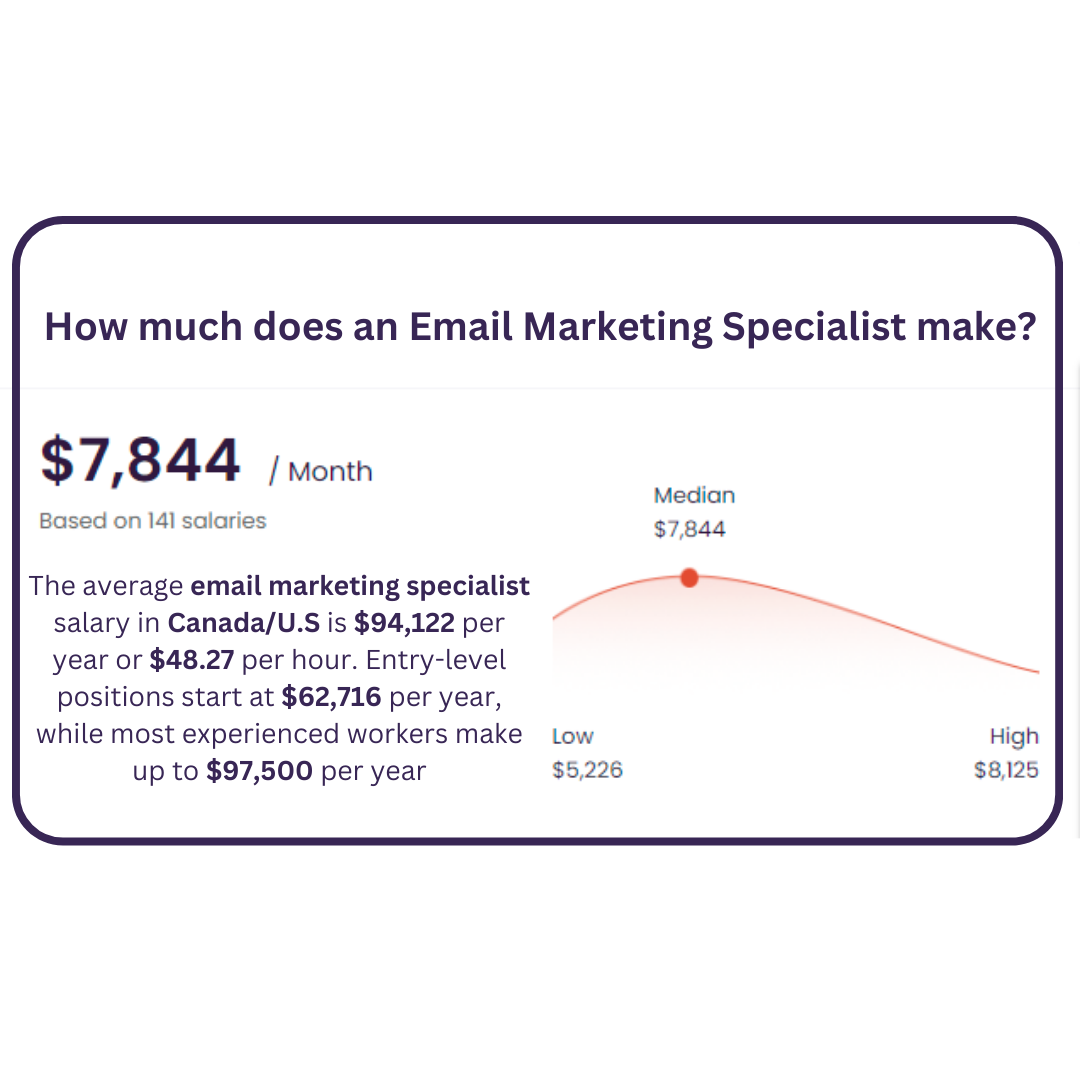 How much does an Email Marketing Specialist make?

\$7,844 / Month

Based on 141 salaries

The average email marketing specialist salary in Canada/U.S is \$94,122 per year or \$48.27 per hour. Entry-level positions start at \$62,716 per year, while most experienced workers make up to \$97,500 per year

Median
\$7,844

Low
\$5,226

High
\$8,125